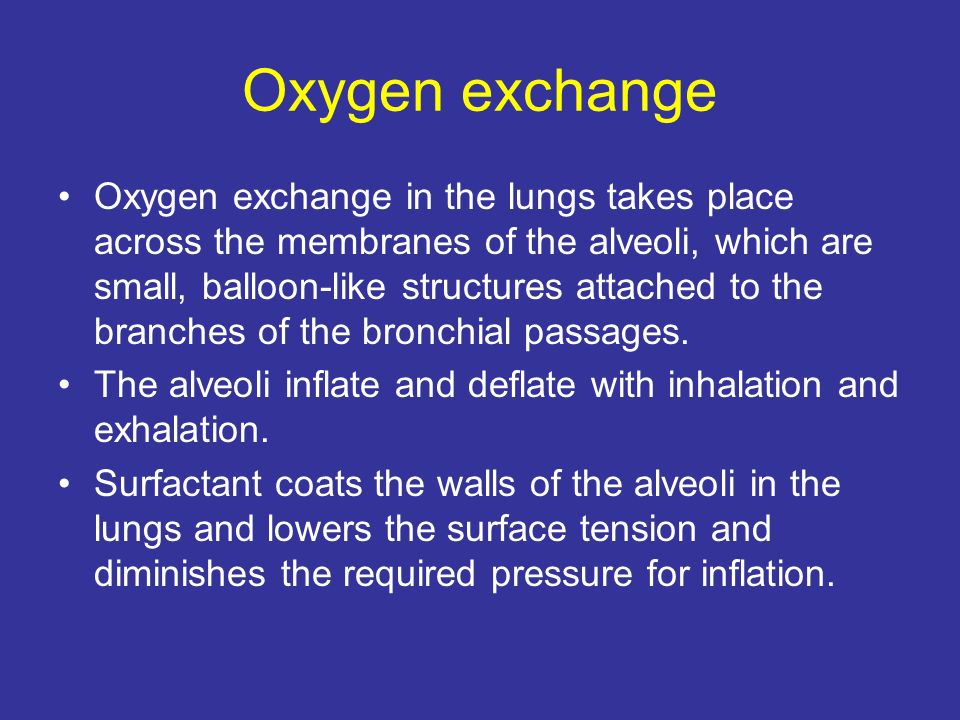 Oxygen exchange

• Oxygen exchange in the lungs takes place across the membranes of the alveoli, which are small, balloon-like structures attached to the branches of the bronchial passages.
• The alveoli inflate and deflate with inhalation and exhalation.
• Surfactant coats the walls of the alveoli in the lungs and lowers the surface tension and diminishes the required pressure for inflation.